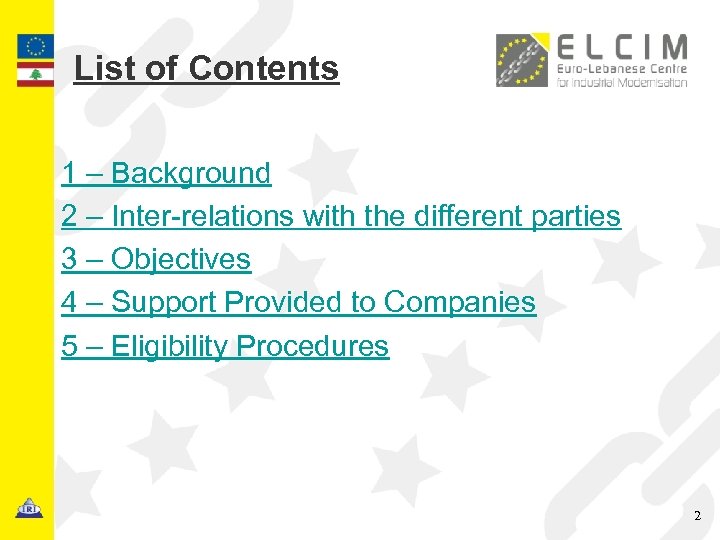 List of Contents

ELCIM
Euro-Lebanese Centre for Industrial Modernisation

1 – Background
2 – Inter-relations with the different parties
3 – Objectives
4 – Support Provided to Companies
5 – Eligibility Procedures

IRI

2